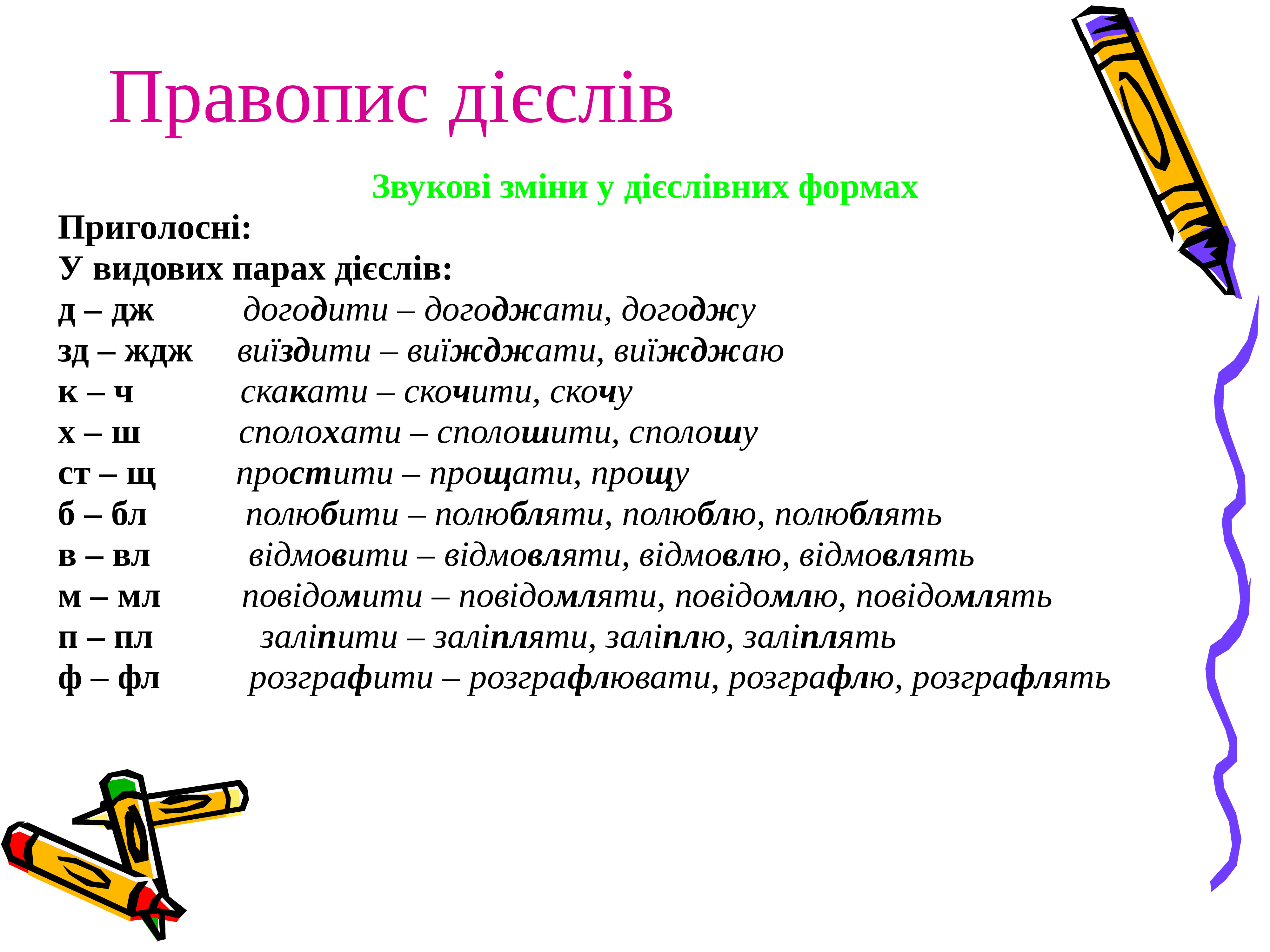 Правопис дієслів

Звукові зміни у дієслівних формах

Приголосні:
У видових парах дієслів:
д – дж догодити – догоджати, догоджу
зд – ждж виїздити – виїжджати, виїжджаю
к – ч скакати – скочити, скочу
х – ш сполохати – сполошити, сполошу
ст – щ простити – прощати, прощу
б – бл полюбити – полюбляти, полюблю, полюблять
в – вл відмовити – відмовляти, відмовлю, відмовлять
м – мл повідомити – повідомляти, повідомлю, повідомлять
п – пл заліпити – заліпляти, заліплю, заліплять
ф – фл розграфити – розграфлювати, розграфлю, розграфлять